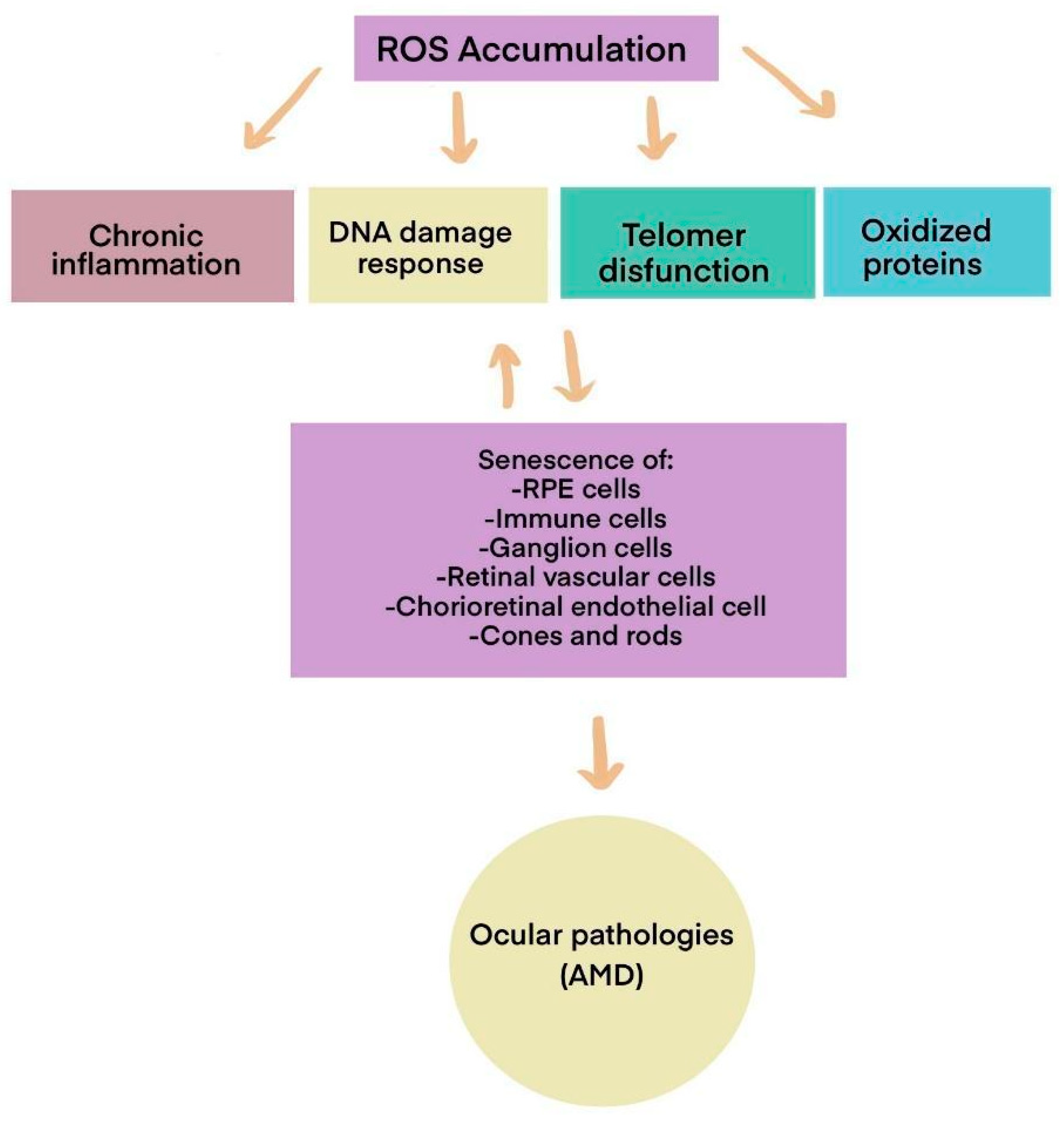 ROS Accumulation

Chronic inflammation

DNA damage response

Telomer disfunction

Oxidized proteins

Senescence of:
-RPE cells
-Immune cells
-Ganglion cells
-Retinal vascular cells
-Chorioretinal endothelial cell
-Cones and rods

Ocular pathologies (AMD)